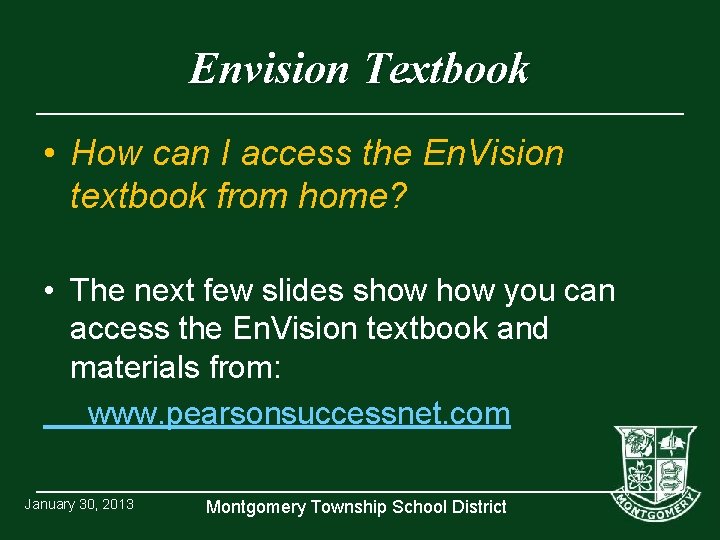 Envision Textbook

• How can I access the EnVision textbook from home?

• The next few slides show how you can access the EnVision textbook and materials from:

www.pearsonsuccessnet.com

January 30, 2013

Montgomery Township School District

MONTGOMERY